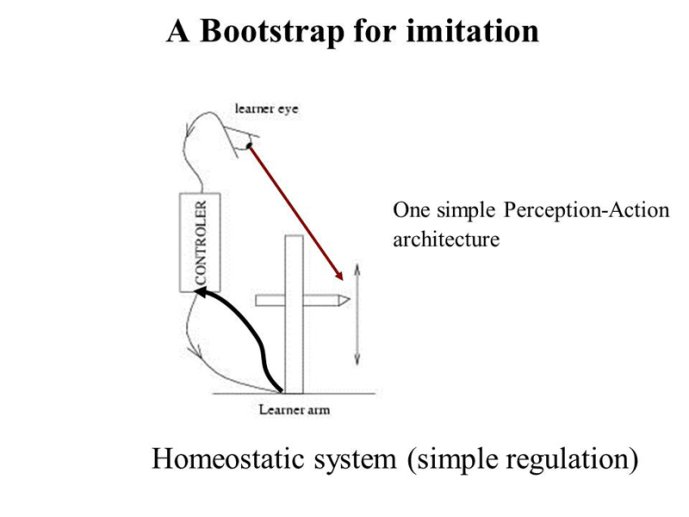 A Bootstrap for imitation

learner eye

CONTROLER

One simple Perception-Action architecture

Learner arm

Homeostatic system (simple regulation)